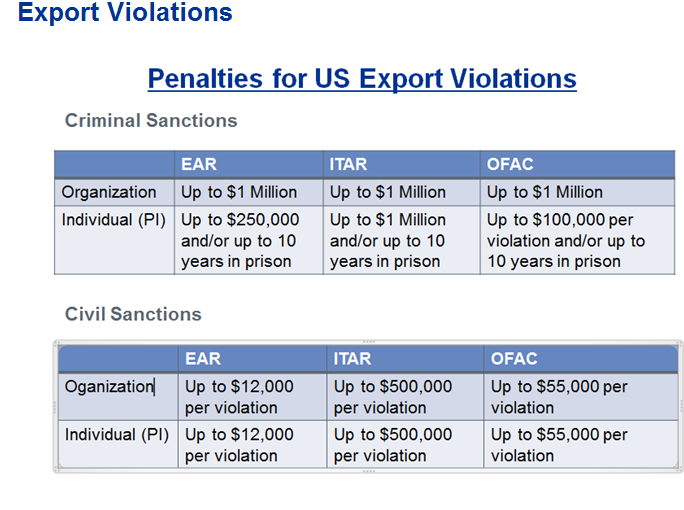 Export Violations

Penalties for US Export Violations

Criminal Sanctions

| | EAR | ITAR | OFAC |
|---|---|---|---|
| Organization | Up to \$1 Million | Up to \$1 Million | Up to \$1 Million |
| Individual (PI) | Up to \$250,000 and/or up to 10 years in prison | Up to \$1 Million and/or up to 10 years in prison | Up to \$100,000 per violation and/or up to 10 years in prison |

Civil Sanctions

| | EAR | ITAR | OFAC |
|---|---|---|---|
| Oganization | Up to \$12,000 per violation | Up to \$500,000 per violation | Up to \$55,000 per violation |
| Individual (PI) | Up to \$12,000 per violation | Up to \$500,000 per violation | Up to \$55,000 per violation |